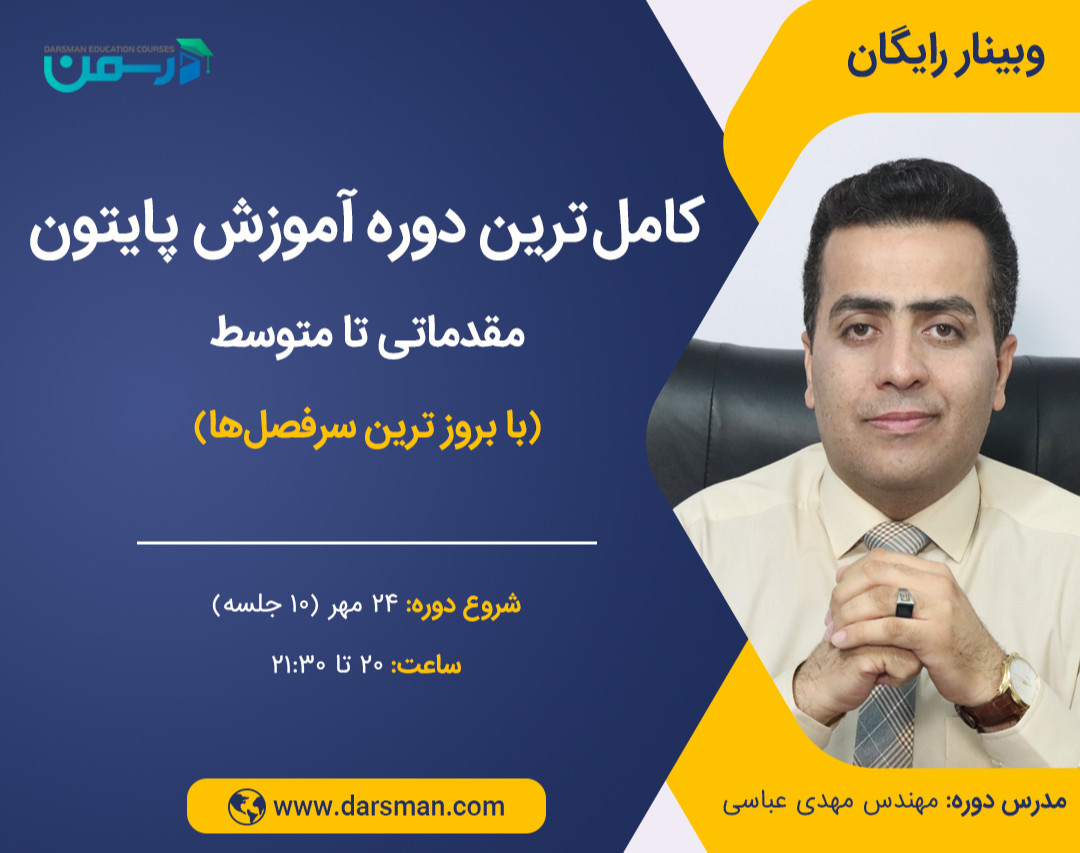 DARSMAN EDUCATION COURSES
درسمن

وبینار رایگان

کامل‌ترین دوره آموزش پایتون

مقدماتی تا متوسط

(با بروز ترین سرفصل‌ها)

شروع دوره: ۲۴ مهر (۱۰ جلسه)

ساعت: ۲۰ تا ۲۱:۳۰

www.darsman.com

مدرس دوره: مهندس مهدی عباسی